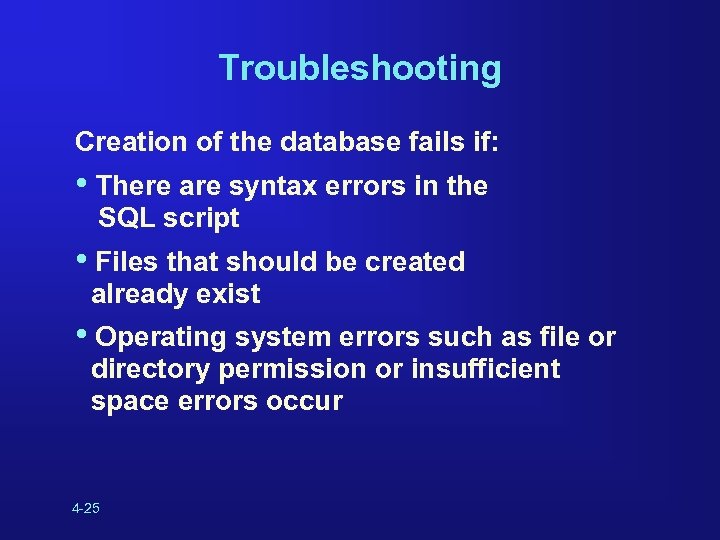 Troubleshooting

Creation of the database fails if:

• There are syntax errors in the SQL script

• Files that should be created already exist

• Operating system errors such as file or directory permission or insufficient space errors occur

4-25